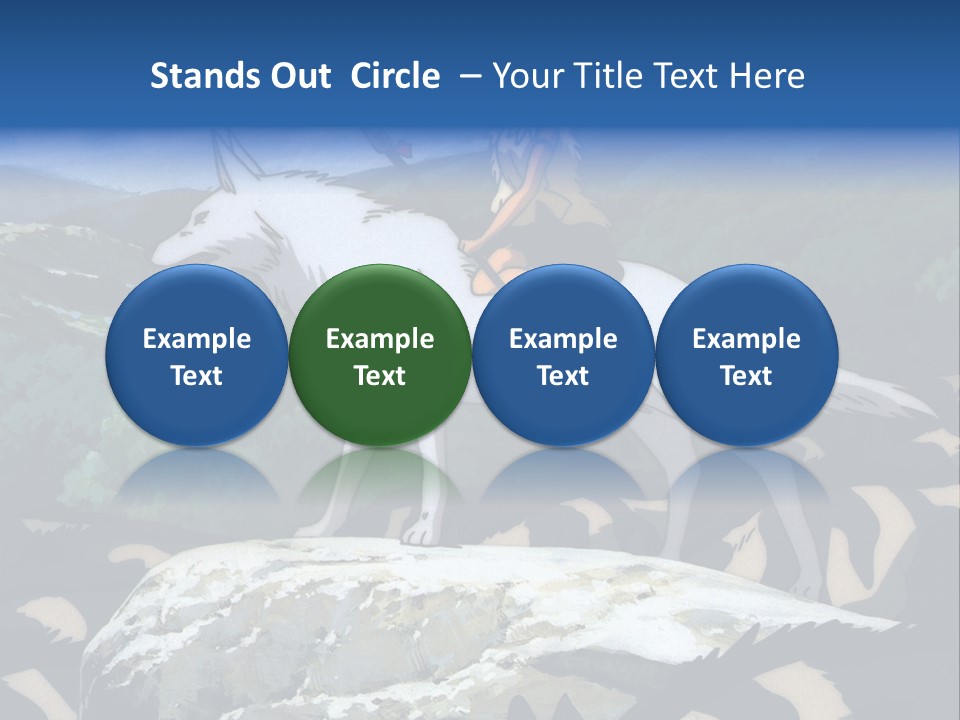 Stands Out Circle – Your Title Text Here

Example Text

Example Text

Example Text

Example Text